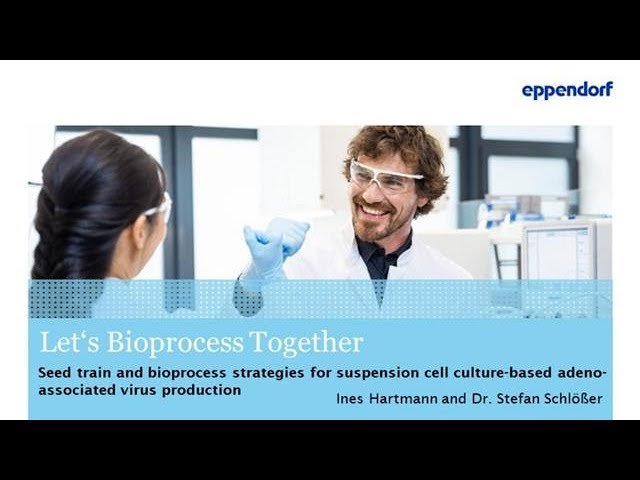 eppendorf

Let‘s Bioprocess Together

Seed train and bioprocess strategies for suspension cell culture-based adeno-associated virus production

Ines Hartmann and Dr. Stefan Schlößer